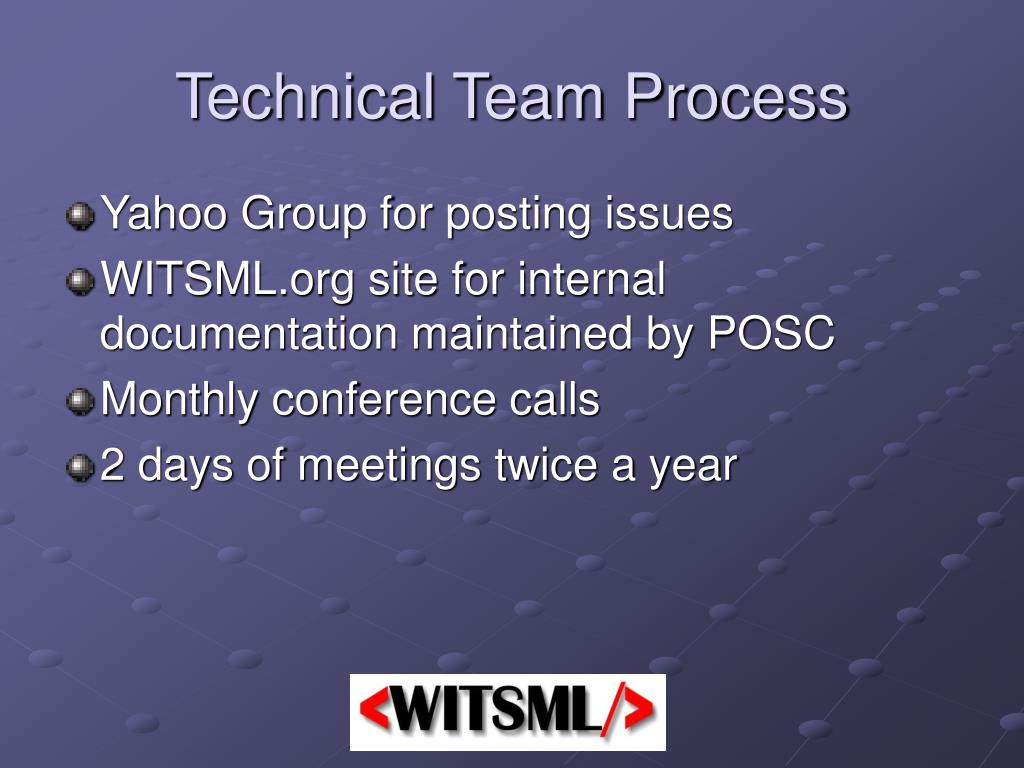 Technical Team Process

Yahoo Group for posting issues

WITSML.org site for internal documentation maintained by POSC

Monthly conference calls

2 days of meetings twice a year

<WITSML/>